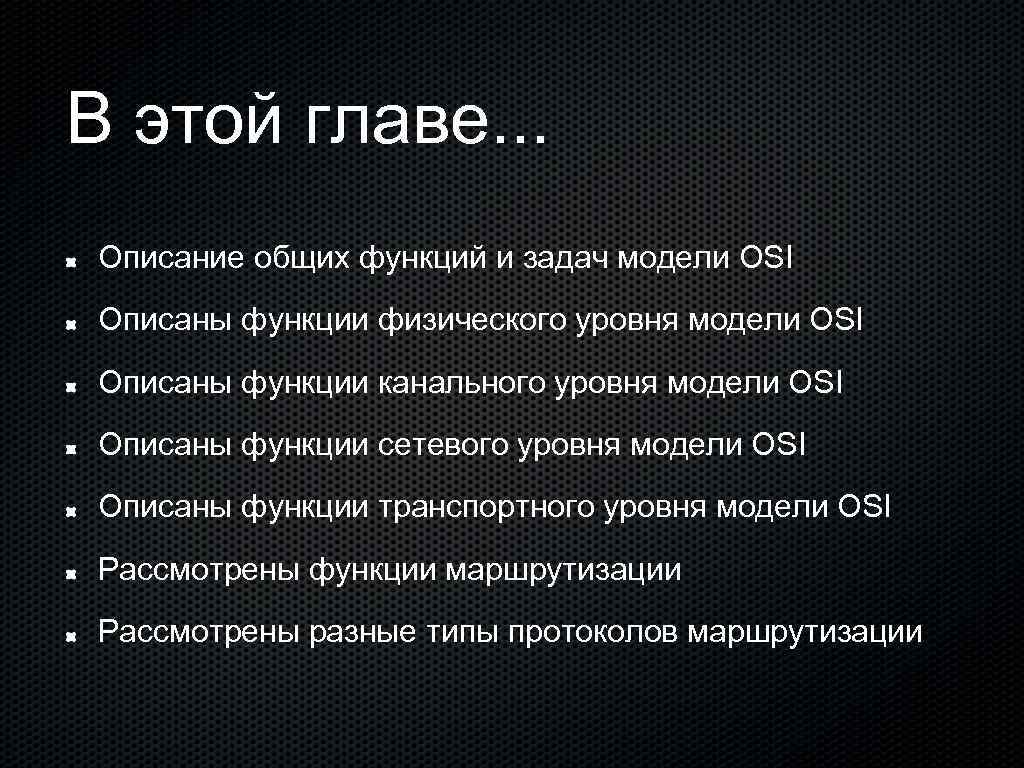 В этой главе...

Описание общих функций и задач модели OSI

Описаны функции физического уровня модели OSI

Описаны функции канального уровня модели OSI

Описаны функции сетевого уровня модели OSI

Описаны функции транспортного уровня модели OSI

Рассмотрены функции маршрутизации

Рассмотрены разные типы протоколов маршрутизации